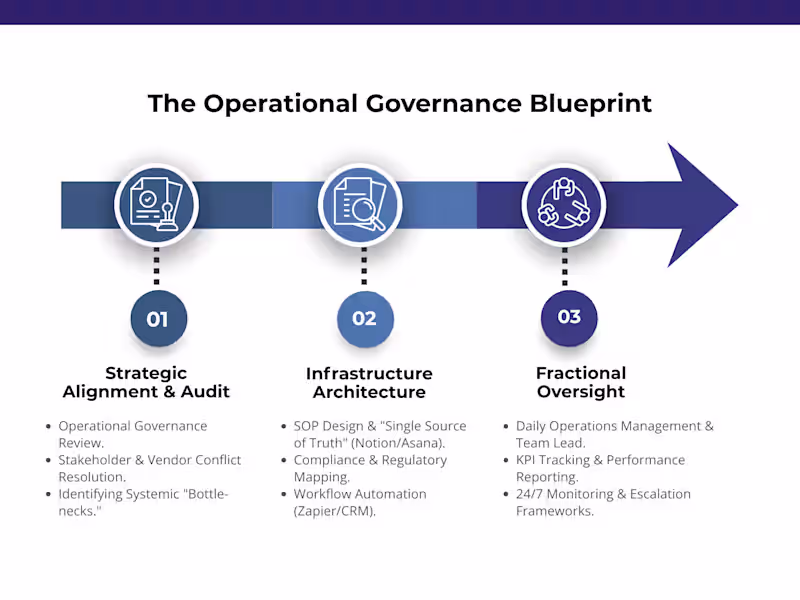 The Operational Governance Blueprint

01

Strategic Alignment & Audit

- Operational Governance Review.
- Stakeholder & Vendor Conflict Resolution.
- Identifying Systemic "Bottlenecks."

02

Infrastructure Architecture

- SOP Design & "Single Source of Truth" (Notion/Asana).
- Compliance & Regulatory Mapping.
- Workflow Automation (Zapier/CRM).

03

Fractional Oversight

- Daily Operations Management & Team Lead.
- KPI Tracking & Performance Reporting.
- 24/7 Monitoring & Escalation Frameworks.